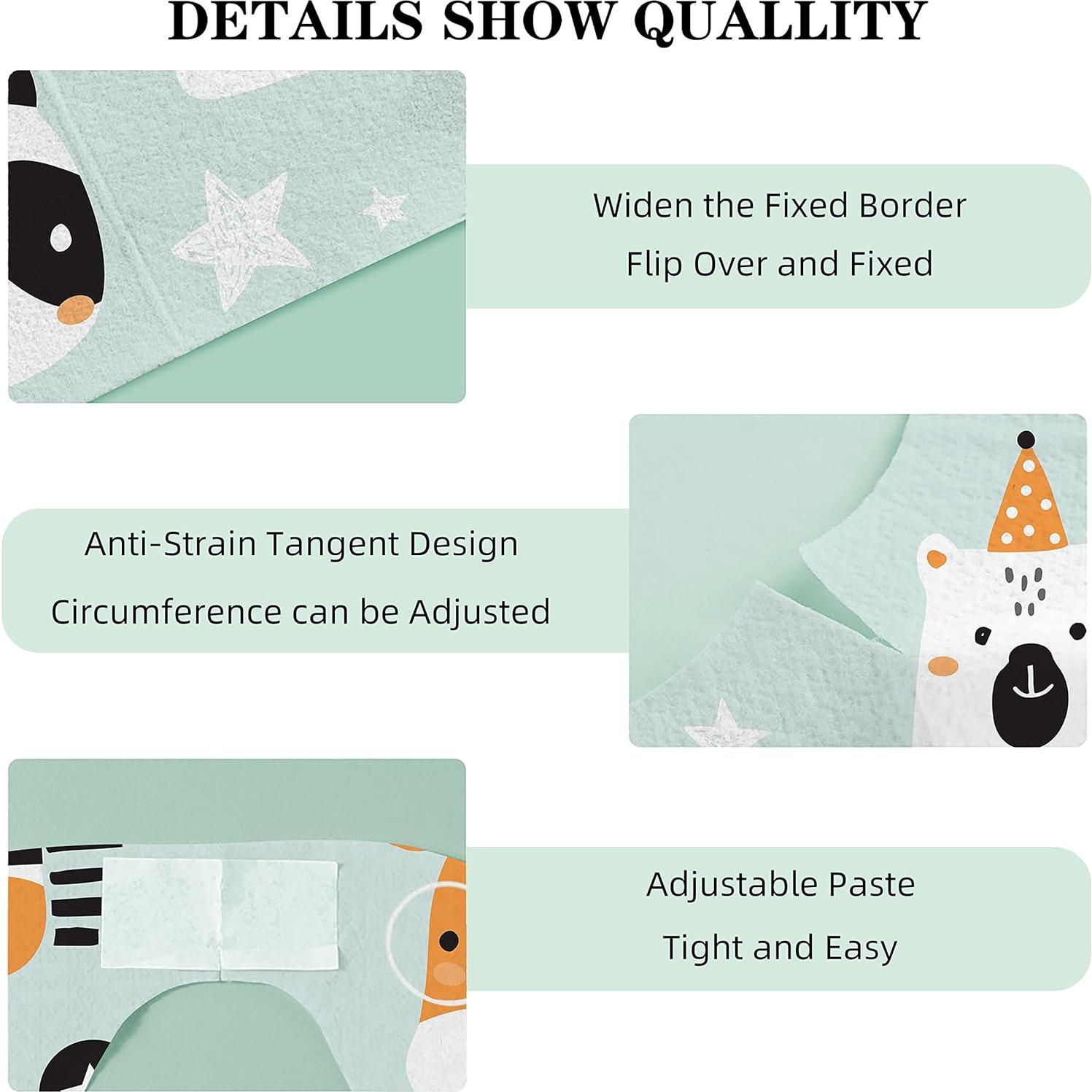 DETAILS SHOW QUALLITY

Widen the Fixed Border
Flip Over and Fixed

Anti-Strain Tangent Design
Circumference can be Adjusted

Adjustable Paste
Tight and Easy